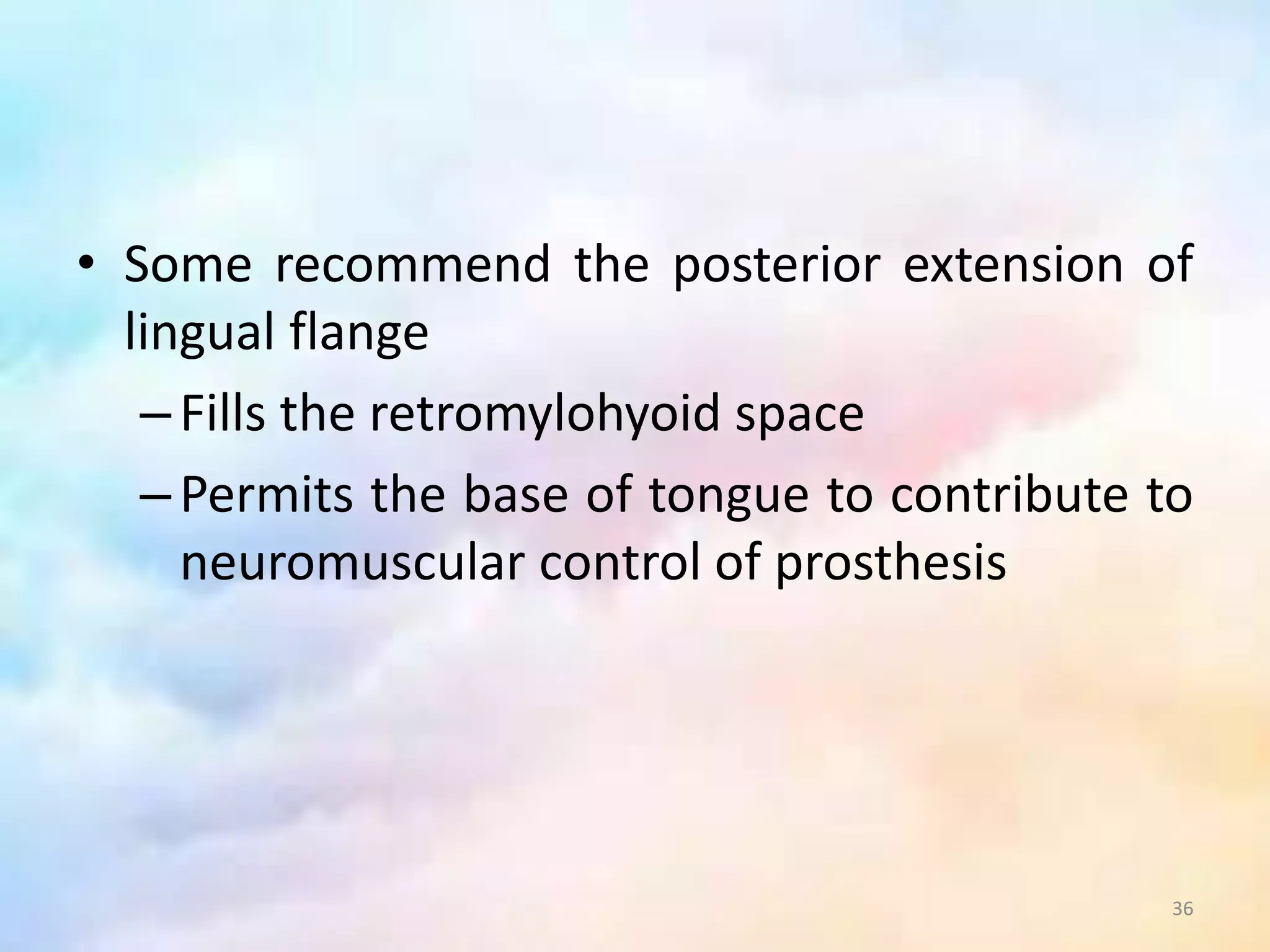 • Some recommend the posterior extension of lingual flange

– Fills the retromylohyoid space

– Permits the base of tongue to contribute to neuromuscular control of prosthesis

36